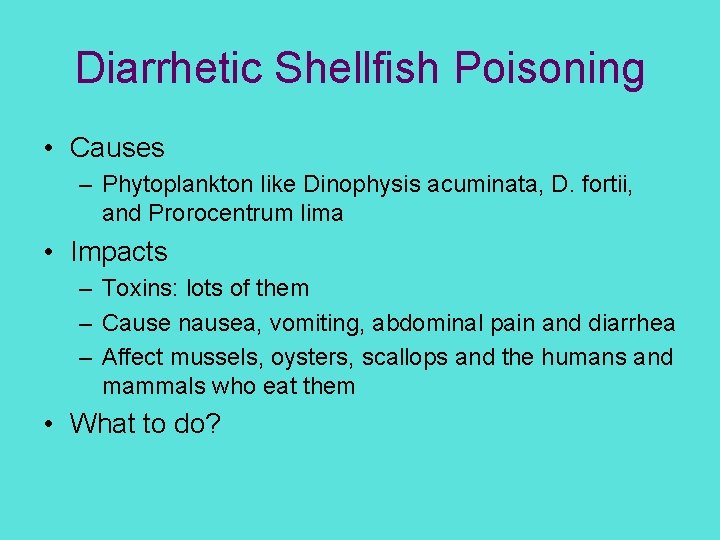 Diarrhetic Shellfish Poisoning

• Causes
– Phytoplankton like Dinophysis acuminata, D. fortii, and Prorocentrum lima

• Impacts
– Toxins: lots of them
– Cause nausea, vomiting, abdominal pain and diarrhea
– Affect mussels, oysters, scallops and the humans and mammals who eat them

• What to do?